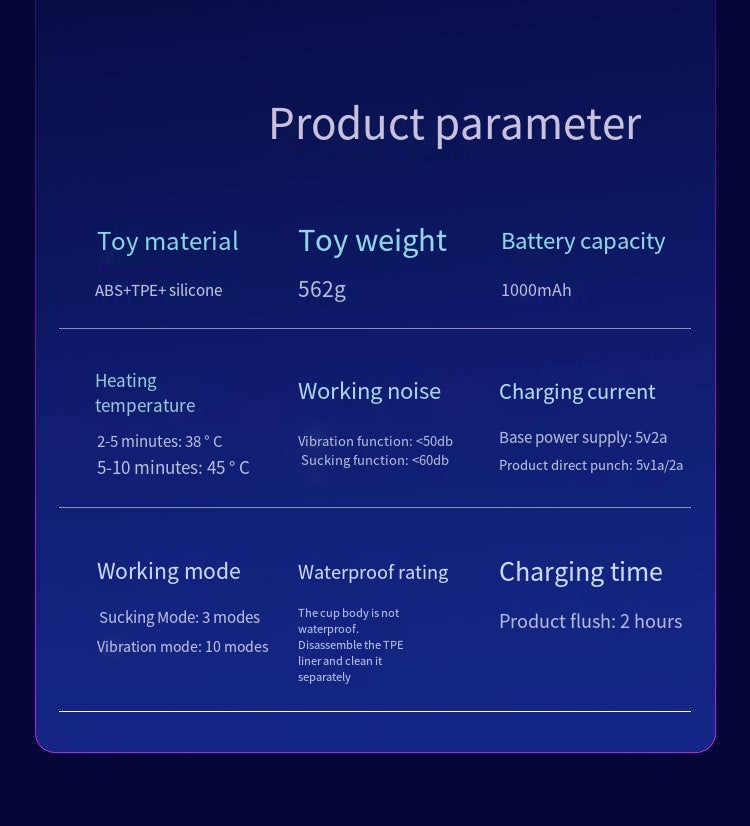 Product parameter

Toy material
ABS+TPE+ silicone

Toy weight
562g

Battery capacity
1000mAh

Heating temperature
2-5 minutes: 38 ° C
5-10 minutes: 45 ° C

Working noise
Vibration function: <50db
Sucking function: <60db

Charging current
Base power supply: 5v2a
Product direct punch: 5v1a/2a

Working mode
Sucking Mode: 3 modes
Vibration mode: 10 modes

Waterproof rating
The cup body is not waterproof. Disassemble the TPE liner and clean it separately

Charging time
Product flush: 2 hours